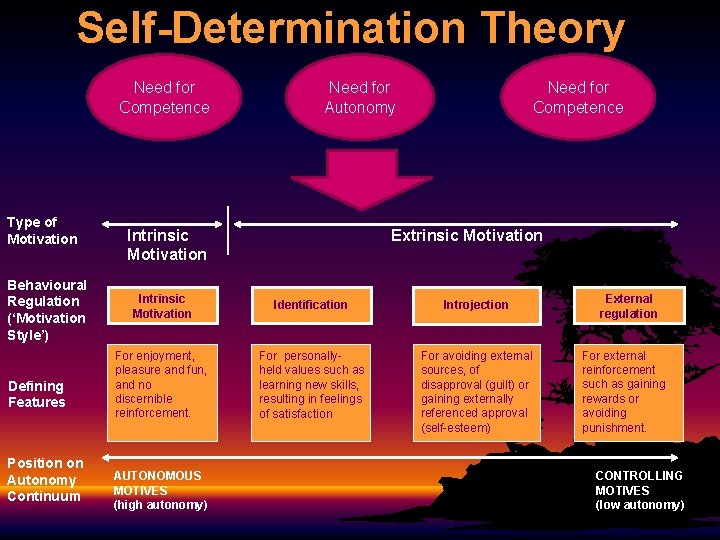 Self-Determination Theory

Need for Competence

Need for Autonomy

Need for Competence

Type of Motivation

Intrinsic Motivation

Extrinsic Motivation

Behavioural Regulation ('Motivation Style')

Intrinsic Motivation

Identification

Introjection

External regulation

Defining Features

For enjoyment, pleasure and fun, and no discernible reinforcement.

For personally-held values such as learning new skills, resulting in feelings of satisfaction

For avoiding external sources, of disapproval (guilt) or gaining externally referenced approval (self-esteem)

For external reinforcement such as gaining rewards or avoiding punishment.

Position on Autonomy Continuum

AUTONOMOUS MOTIVES (high autonomy)

CONTROLLING MOTIVES (low autonomy)